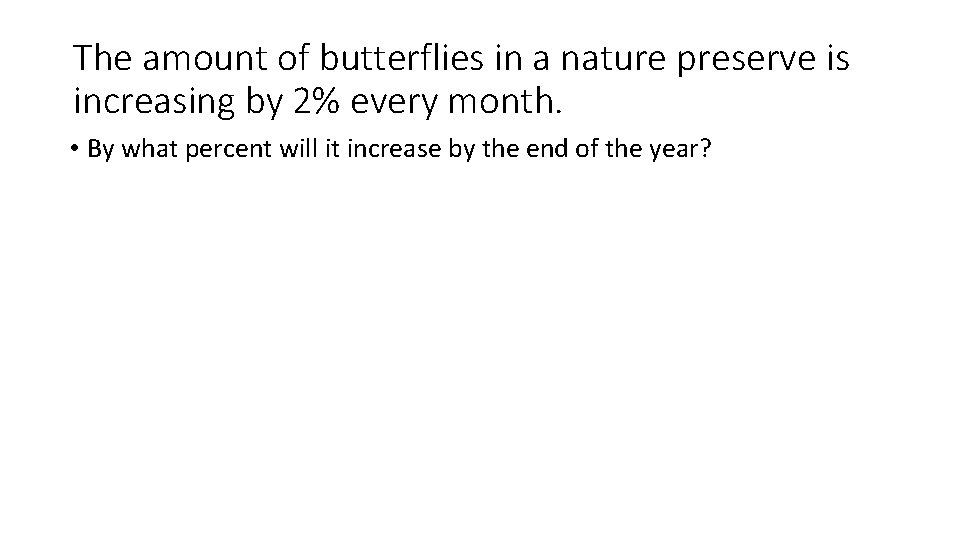 The amount of butterflies in a nature preserve is increasing by 2% every month.

• By what percent will it increase by the end of the year?